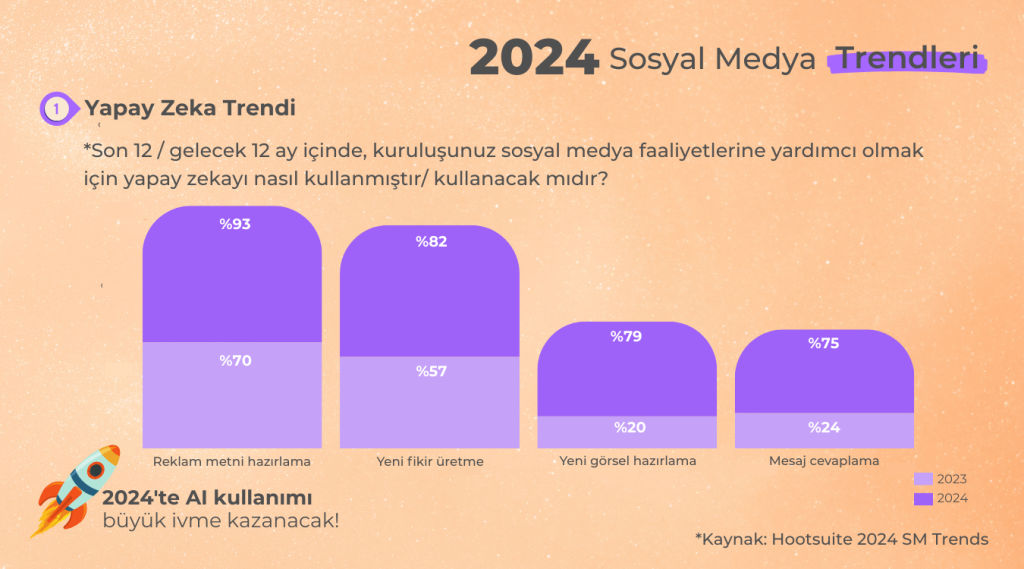 2024 Sosyal Medya Trendleri

1 Yapay Zeka Trendi

*Son 12 / gelecek 12 ay içinde, kuruluşunuz sosyal medya faaliyetlerine yardımcı olmak için yapay zekayı nasıl kullanmıştır/ kullanacak mıdır?

%93
%70
Reklam metni hazırlama

%82
%57
Yeni fikir üretme

%79
%20
Yeni görsel hazırlama

%75
%24
Mesaj cevaplama

2023
2024

2024'te AI kullanımı
büyük ivme kazanacak!

*Kaynak: Hootsuite 2024 SM Trends